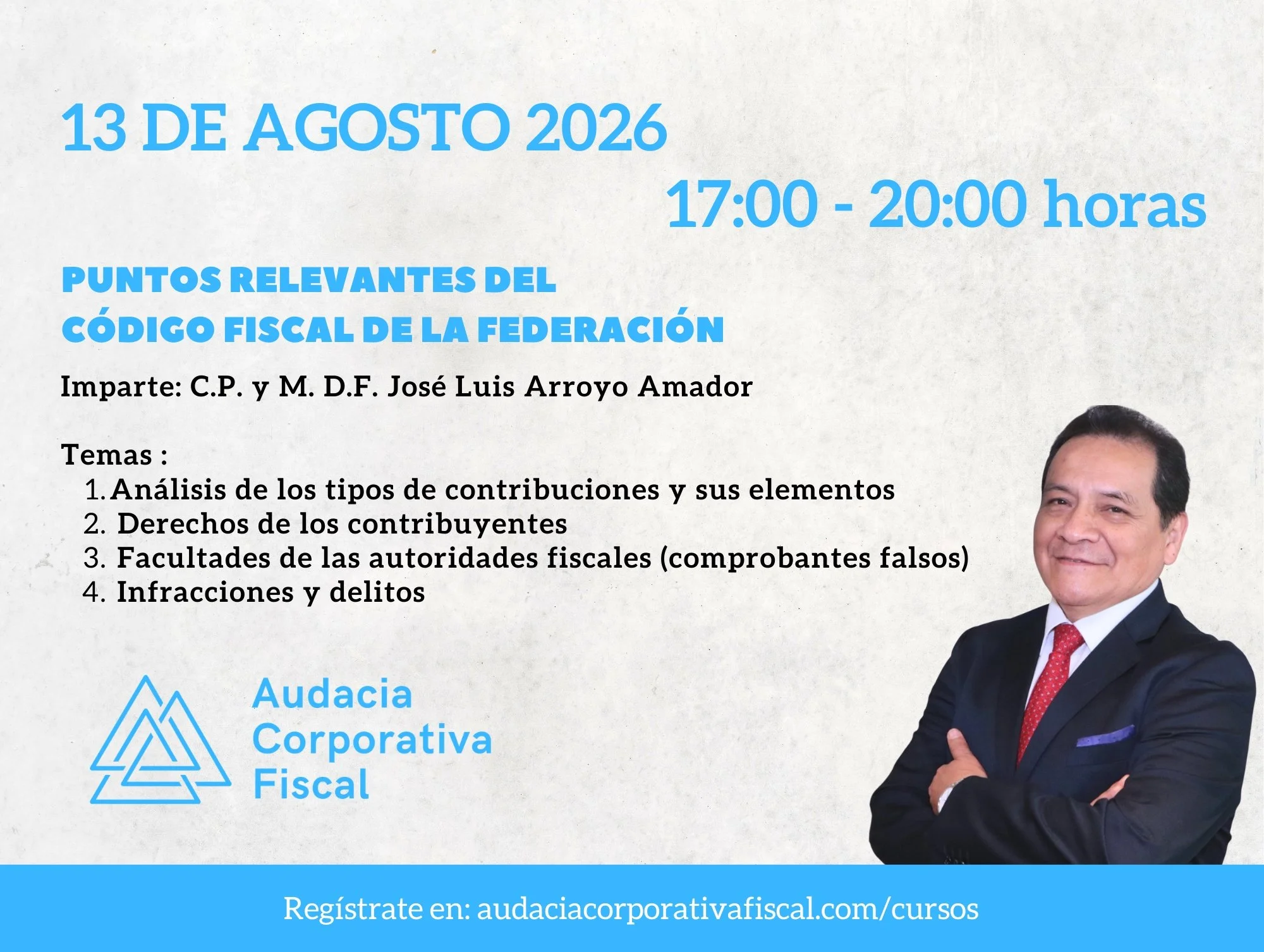 13 DE AGOSTO 2026

17:00 - 20:00 horas

PUNTOS RELEVANTES DEL
CÓDIGO FISCAL DE LA FEDERACIÓN

Imparte: C.P. y M. D.F. José Luis Arroyo Amador

Temas :
1. Análisis de los tipos de contribuciones y sus elementos
2. Derechos de los contribuyentes
3. Facultades de las autoridades fiscales (comprobantes falsos)
4. Infracciones y delitos

Audacia
Corporativa
Fiscal

Regístrate en: audaciacorporativafiscal.com/cursos